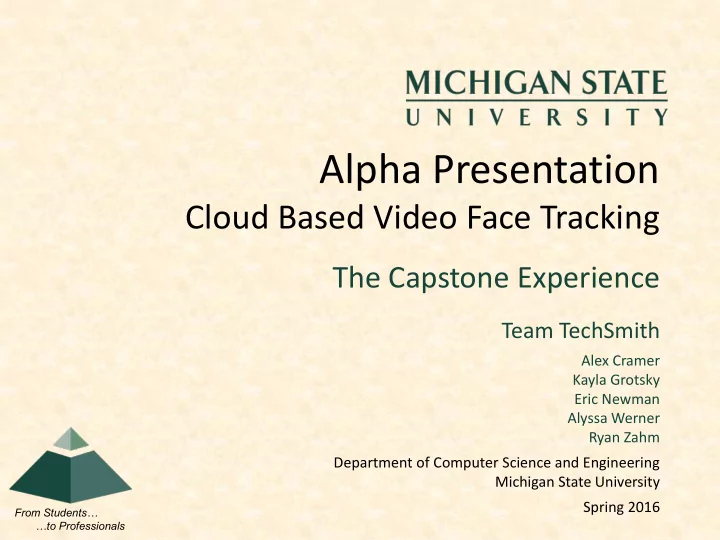 MICHIGAN STATE
UNIVERSITY

Alpha Presentation
Cloud Based Video Face Tracking

The Capstone Experience

Team TechSmith

Alex Cramer
Kayla Grotsky
Eric Newman
Alyssa Werner
Ryan Zahm

Department of Computer Science and Engineering
Michigan State University

Spring 2016

From Students…
…to Professionals